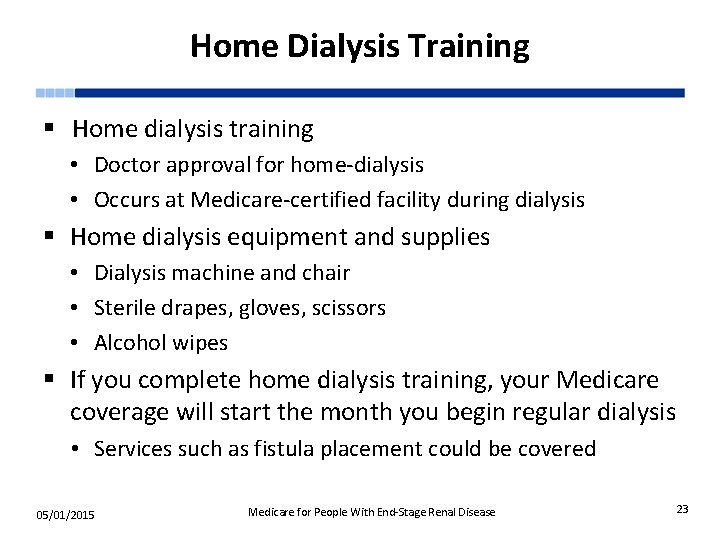 Home Dialysis Training

▪ Home dialysis training
• Doctor approval for home-dialysis
• Occurs at Medicare-certified facility during dialysis

▪ Home dialysis equipment and supplies
• Dialysis machine and chair
• Sterile drapes, gloves, scissors
• Alcohol wipes

▪ If you complete home dialysis training, your Medicare coverage will start the month you begin regular dialysis
• Services such as fistula placement could be covered

05/01/2015

Medicare for People With End-Stage Renal Disease

23